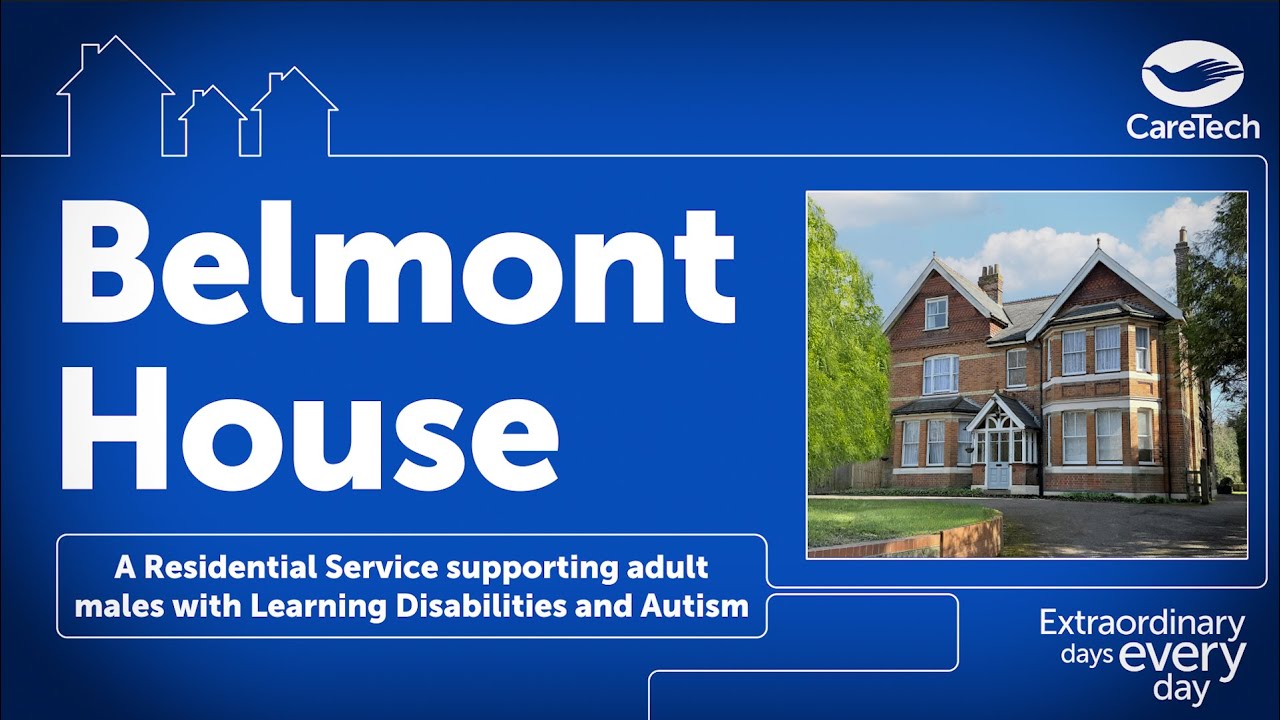 CareTech

Belmont House

A Residential Service supporting adult males with Learning Disabilities and Autism

Extraordinary days every day